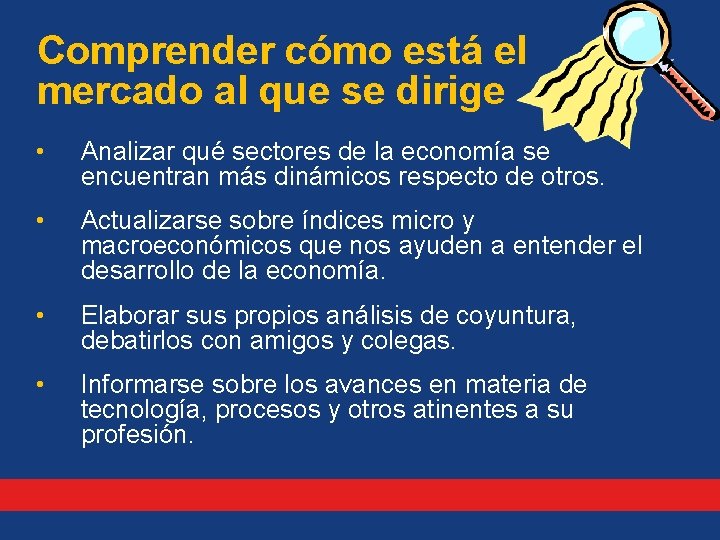 Comprender cómo está el mercado al que se dirige

• Analizar qué sectores de la economía se encuentran más dinámicos respecto de otros.

• Actualizarse sobre índices micro y macroeconómicos que nos ayuden a entender el desarrollo de la economía.

• Elaborar sus propios análisis de coyuntura, debatirlos con amigos y colegas.

• Informarse sobre los avances en materia de tecnología, procesos y otros atinentes a su profesión.